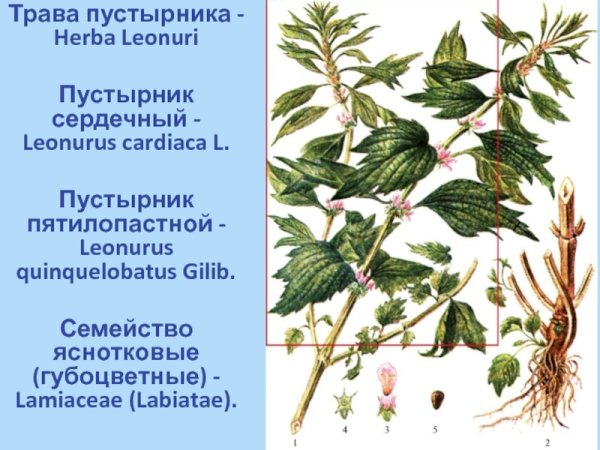 Трава пустырника - Herba Leonuri

Пустырник сердечный - Leonurus cardiaca L.

Пустырник пятилопастной - Leonurus quinquelobatus Gilib.

Семейство яснотковые (губоцветные) - Lamiaceae (Labiatae).

1
4
3
5
2